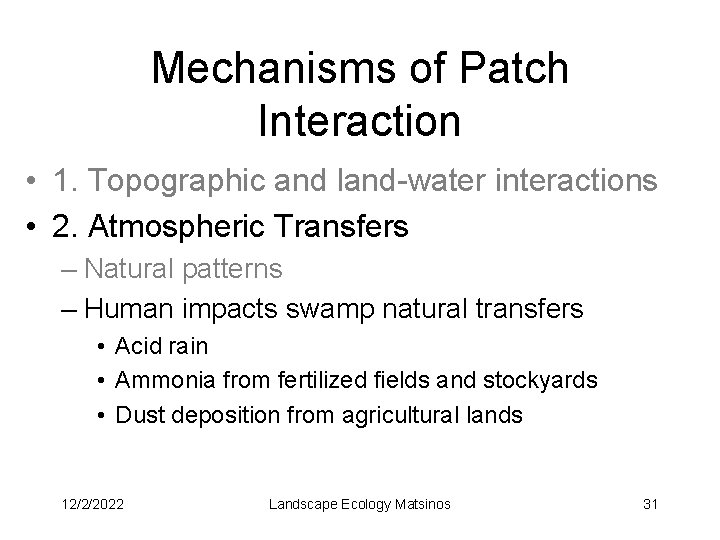 Mechanisms of Patch Interaction

• 1. Topographic and land-water interactions
• 2. Atmospheric Transfers
– Natural patterns
– Human impacts swamp natural transfers
• Acid rain
• Ammonia from fertilized fields and stockyards
• Dust deposition from agricultural lands

12/2/2022
Landscape Ecology Matsinos
31